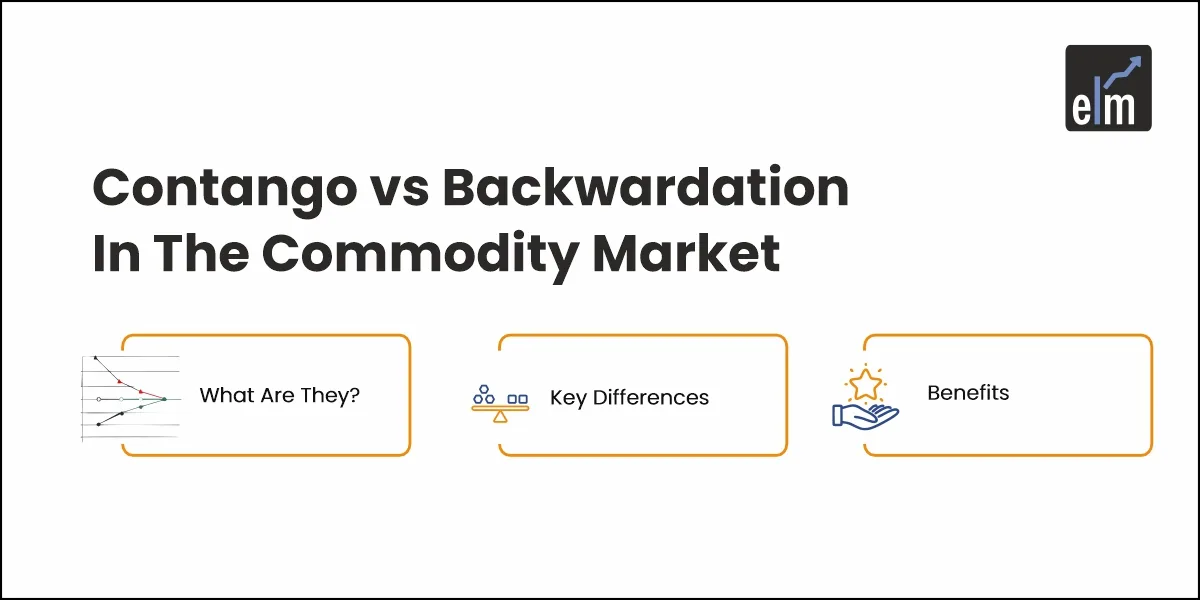 elm

Contango vs Backwardation In The Commodity Market

What Are They?

Key Differences

Benefits